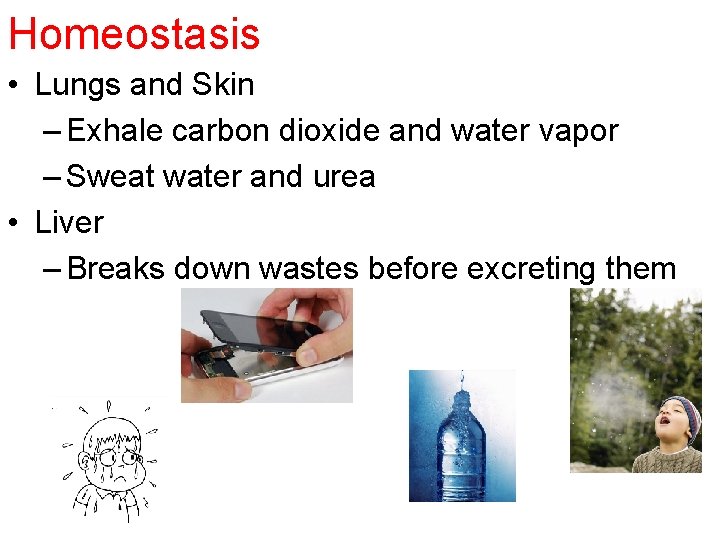 Homeostasis

• Lungs and Skin
– Exhale carbon dioxide and water vapor
– Sweat water and urea
• Liver
– Breaks down wastes before excreting them